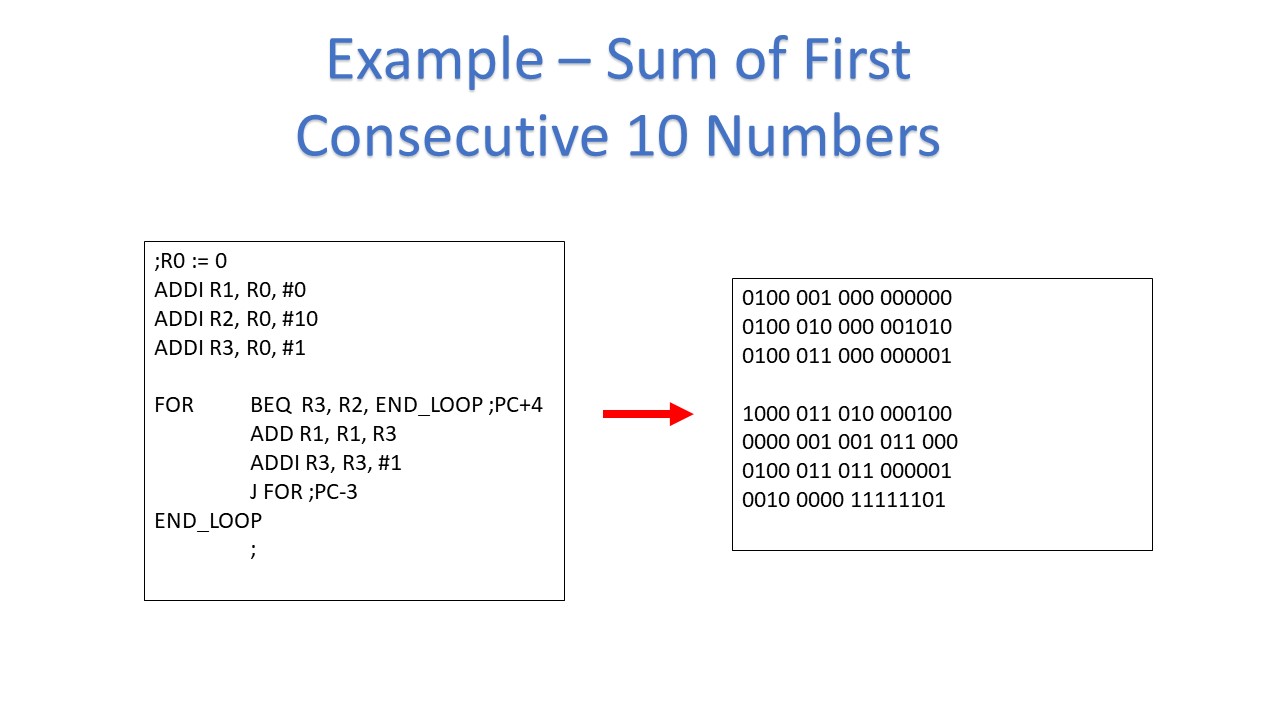 Example – Sum of First Consecutive 10 Numbers

;R0 := 0
ADDI R1, R0, #0
ADDI R2, R0, #10
ADDI R3, R0, #1

FOR BEQ R3, R2, END_LOOP ;PC+4
ADD R1, R1, R3
ADDI R3, R3, #1
J FOR ;PC-3
END_LOOP
;

0100 001 000 000000
0100 010 000 001010
0100 011 000 000001

1000 011 010 000100
0000 001 001 011 000
0100 011 011 000001
0010 0000 11111101